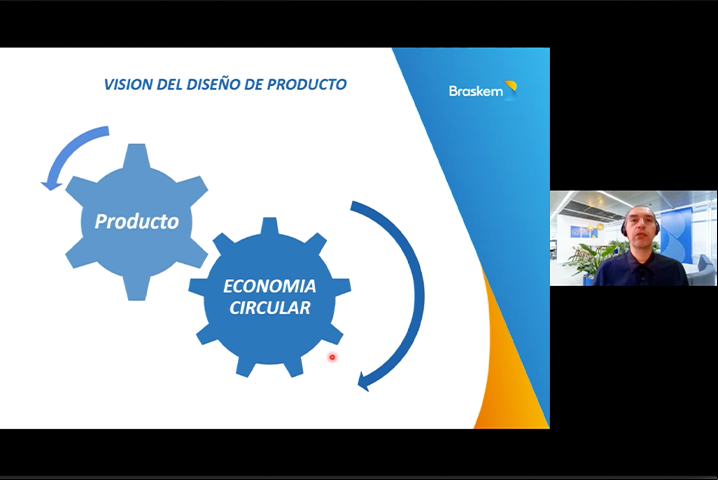 VISION DEL DISEÑO DE PRODUCTO

Braskem

Producto

ECONOMIA CIRCULAR